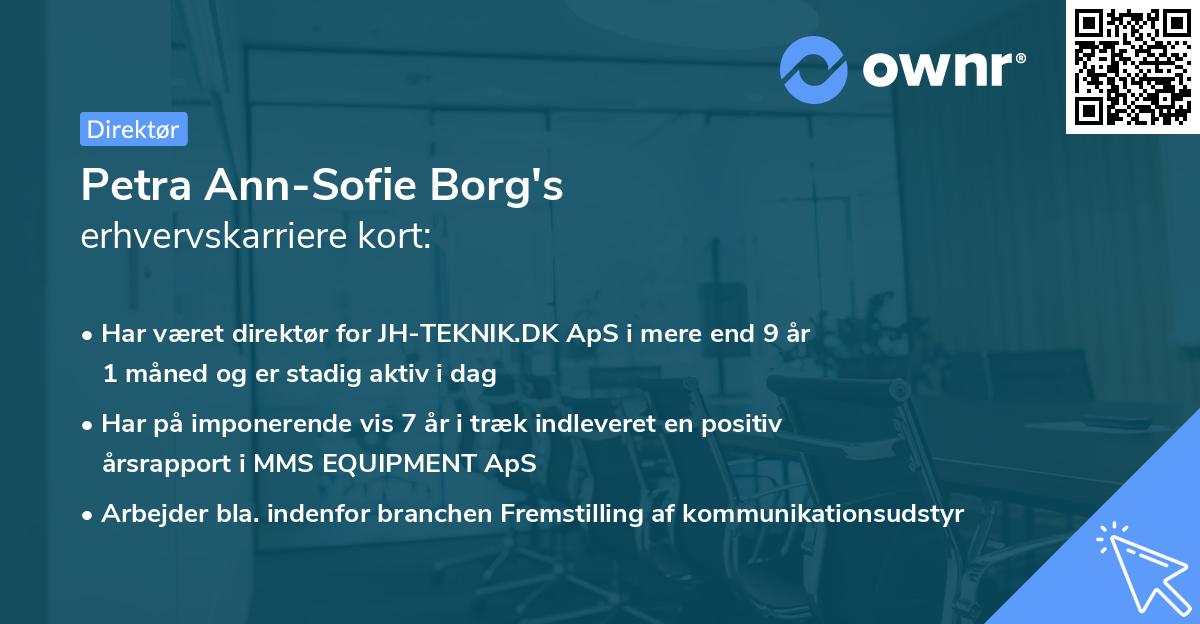 ownr®

Direktør

Petra Ann-Sofie Borg's
erhvervskarriere kort:

• Har været direktør for JH-TEKNIK.DK ApS i mere end 9 år 1 måned og er stadig aktiv i dag

• Har på imponerende vis 7 år i træk indleveret en positiv årsrapport i MMS EQUIPMENT ApS

• Arbejder bla. indenfor branchen Fremstilling af kommunikationsudstyr